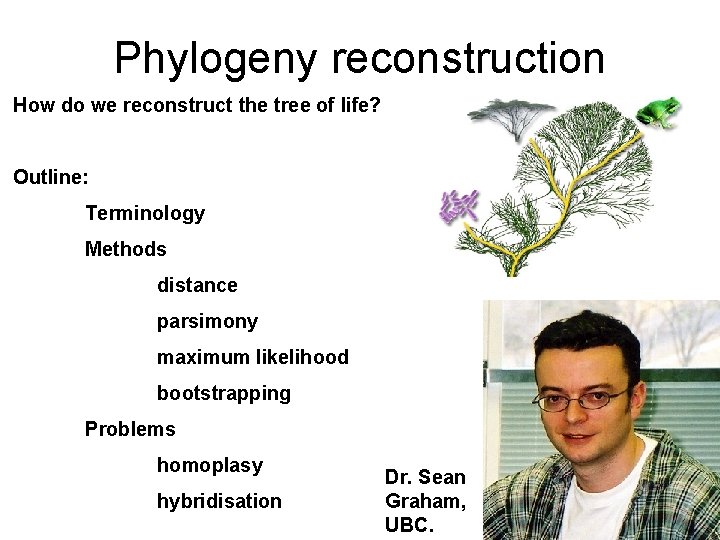 Phylogeny reconstruction

How do we reconstruct the tree of life?

Outline:

Terminology

Methods

distance

parsimony

maximum likelihood

bootstrapping

Problems

homoplasy

hybridisation

Dr. Sean Graham, UBC.